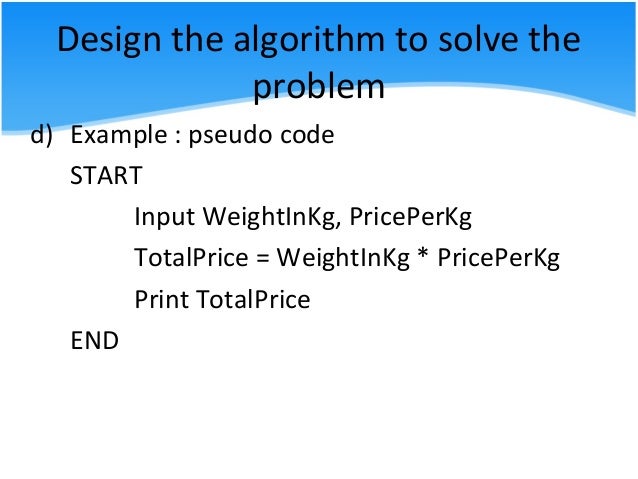 Design the algorithm to solve the problem

d) Example : pseudo code

START

Input WeightInKg, PricePerKg

TotalPrice = WeightInKg * PricePerKg

Print TotalPrice

END